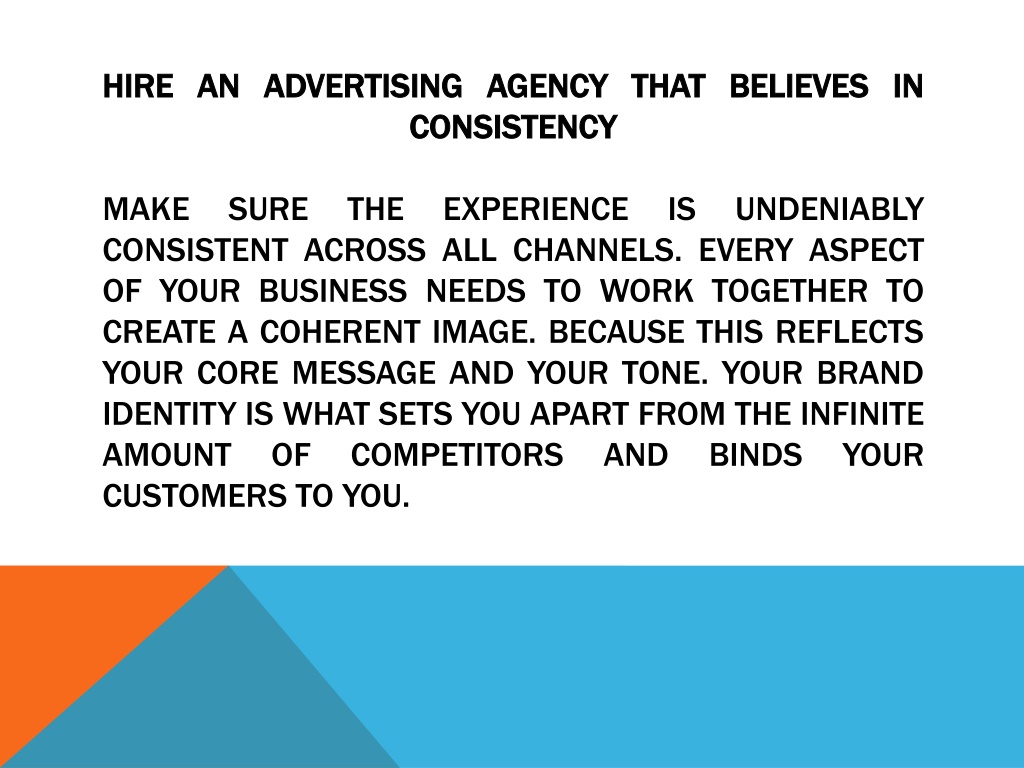 HIRE AN ADVERTISING AGENCY THAT BELIEVES IN CONSISTENCY

MAKE SURE THE EXPERIENCE IS UNDENIABLY CONSISTENT ACROSS ALL CHANNELS. EVERY ASPECT OF YOUR BUSINESS NEEDS TO WORK TOGETHER TO CREATE A COHERENT IMAGE. BECAUSE THIS REFLECTS YOUR CORE MESSAGE AND YOUR TONE. YOUR BRAND IDENTITY IS WHAT SETS YOU APART FROM THE INFINITE AMOUNT OF COMPETITORS AND BINDS YOUR CUSTOMERS TO YOU.